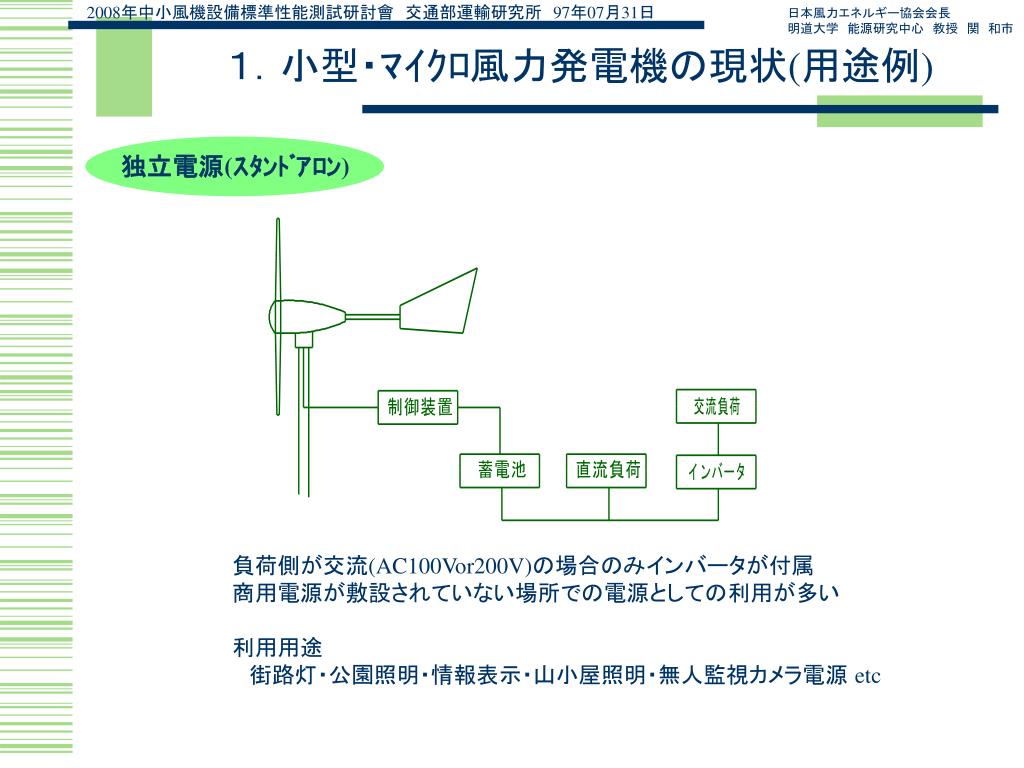 2008年中小風機設備標準性能測試研討會 交通部運輸研究所 97年07月31日

日本風力エネルギー協会会長
明道大学 能源研究中心 教授 関 和市

1. 小型・マイクロ風力発電機の現状(用途例)

独立電源(スタンドアロン)

制御装置

交流負荷

蓄電池

直流負荷

インバータ

負荷側が交流(AC100Vor200V)の場合のみインバータが付属
商用電源が敷設されていない場所での電源としての利用が多い

利用用途
街路灯・公園照明・情報表示・山小屋照明・無人監視カメラ電源 etc